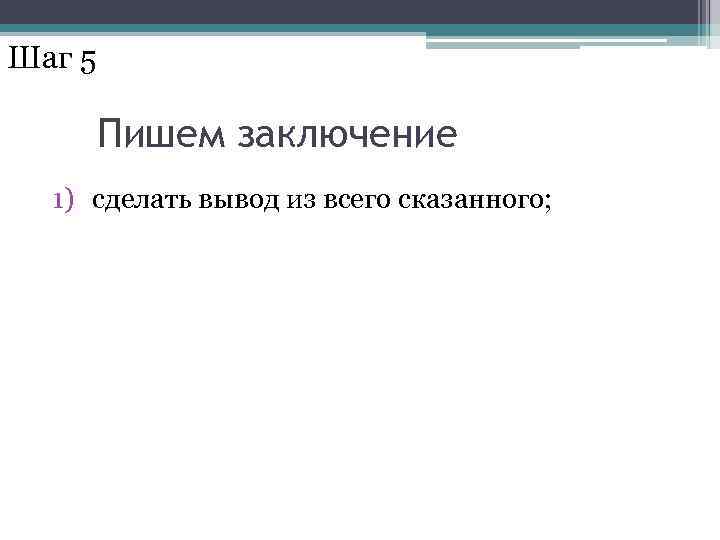 Шаг 5

Пишем заключение

1) сделать вывод из всего сказанного;